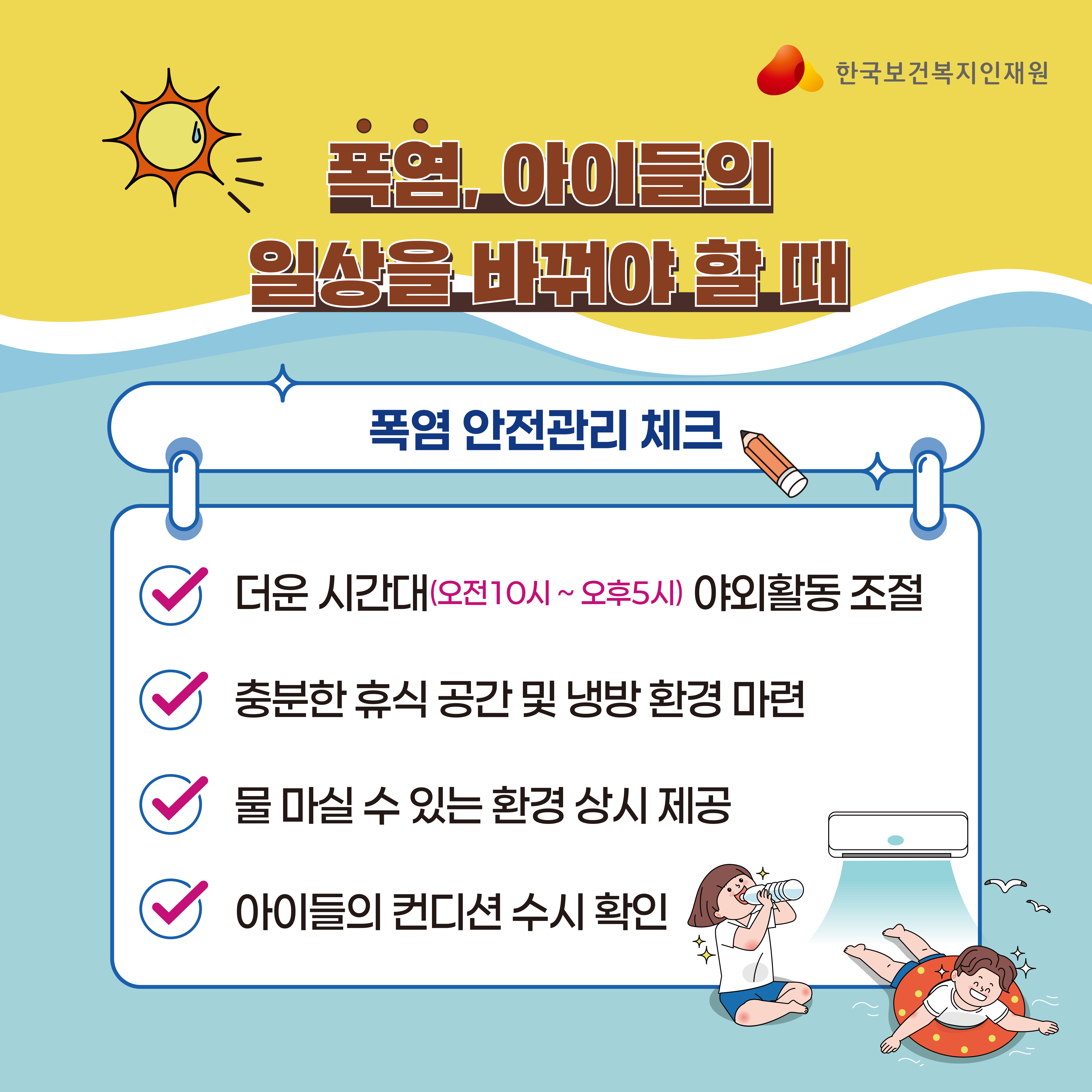 한국보건복지인재원

폭염, 아이들의 일상을 바꿔야 할 때

폭염 안전관리 체크

더운 시간대(오전10시 ~ 오후5시) 야외활동 조절

충분한 휴식 공간 및 냉방 환경 마련

물 마실 수 있는 환경 상시 제공

아이들의 컨디션 수시 확인